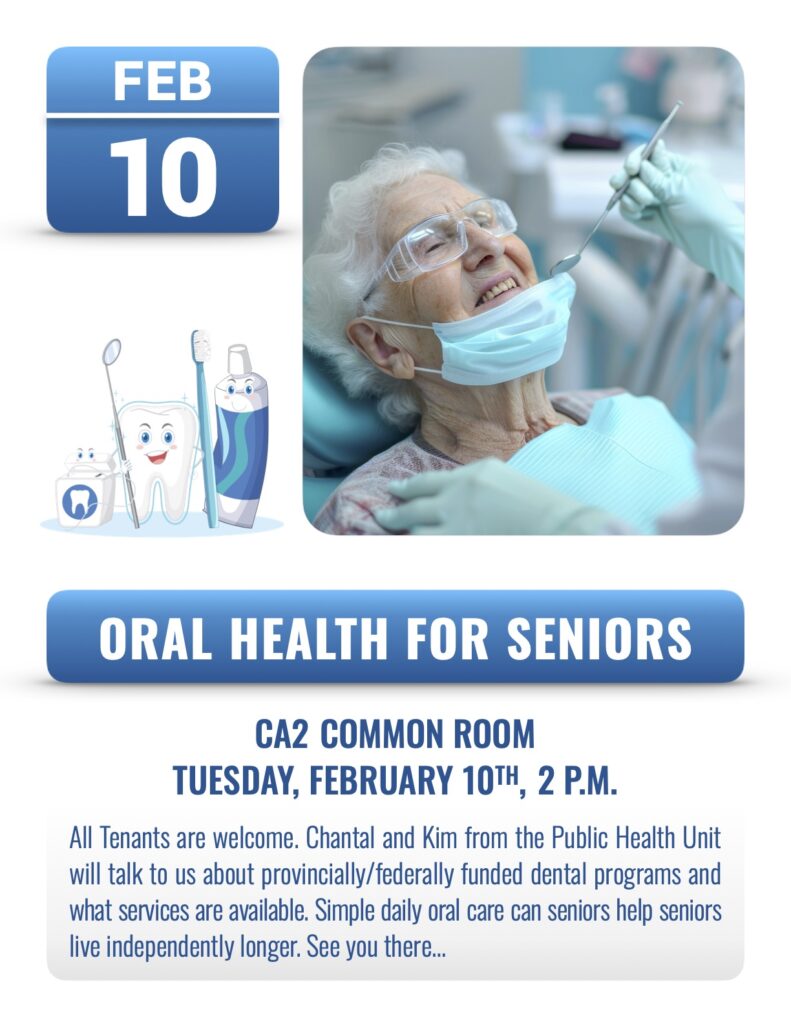 FEB
10

ORAL HEALTH FOR SENIORS

CA2 COMMON ROOM
TUESDAY, FEBRUARY 10$^{TH}$, 2 P.M.

All Tenants are welcome. Chantal and Kim from the Public Health Unit will talk to us about provincially/federally funded dental programs and what services are available. Simple daily oral care can seniors help seniors live independently longer. See you there...